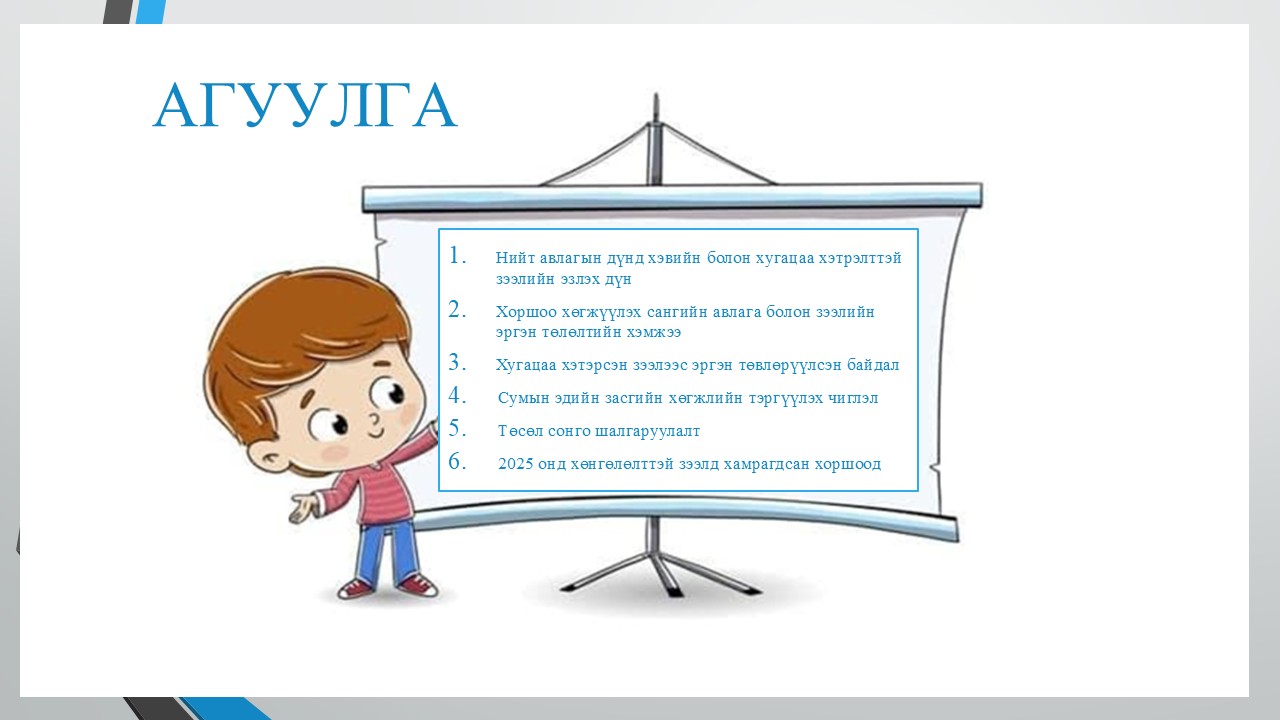 АГУУЛГА

1. Нийт авлагын дүнд хэвийн болон хугацаа хэтрэлттэй зээлийн эзлэх дүн
2. Хоршоо хөгжүүлэх сангийн авлага болон зээлийн эргэн төлөлтийн хэмжээ
3. Хугацаа хэтэрсэн зээлээс эргэн төвлөрүүлсэн байдал
4. Сумын эдийн засгийн хөгжлийн тэргүүлэх чиглэл
5. Төсөл сонго шалгаруулалт
6. 2025 онд хөнгөлөлттэй зээлд хамрагдсан хоршоод